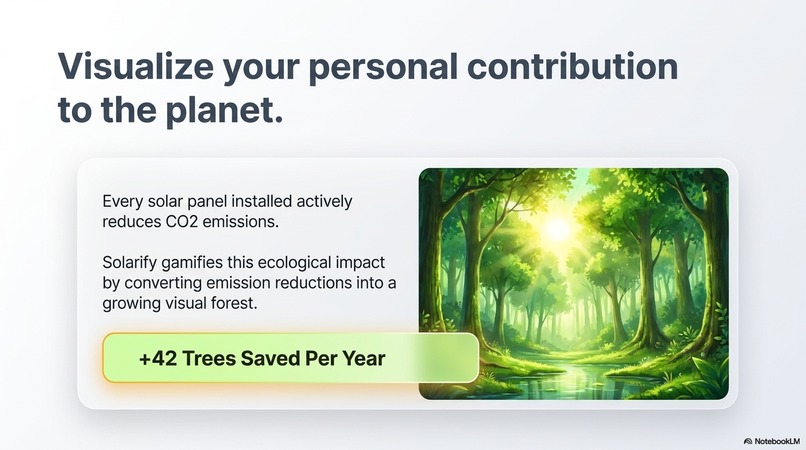 Visualize your personal contribution to the planet.

Every solar panel installed actively reduces CO2 emissions.

Solarify gamifies this ecological impact by converting emission reductions into a growing visual forest.

+42 Trees Saved Per Year

NotebookLM